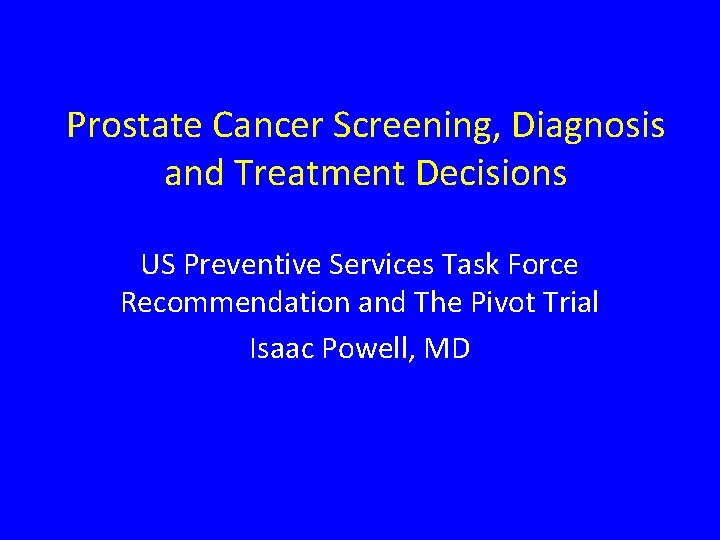 Prostate Cancer Screening, Diagnosis and Treatment Decisions

US Preventive Services Task Force Recommendation and The Pivot Trial

Isaac Powell, MD